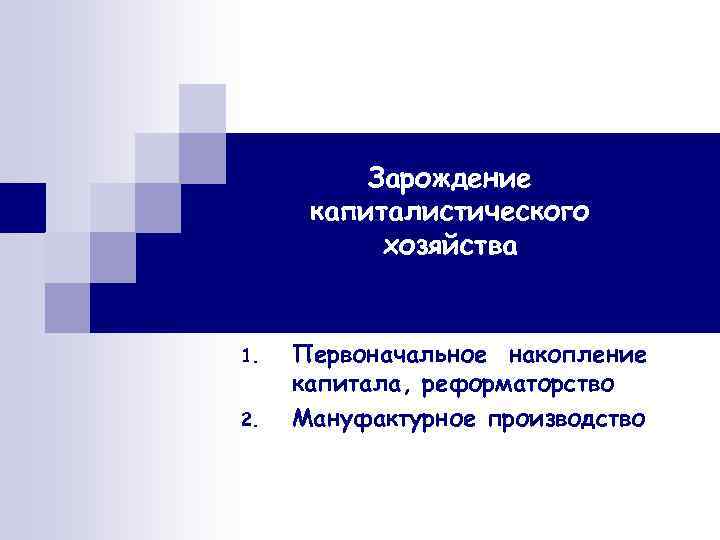 Зарождение капиталистического хозяйства

1. Первоначальное накопление капитала, реформаторство
2. Мануфактурное производство